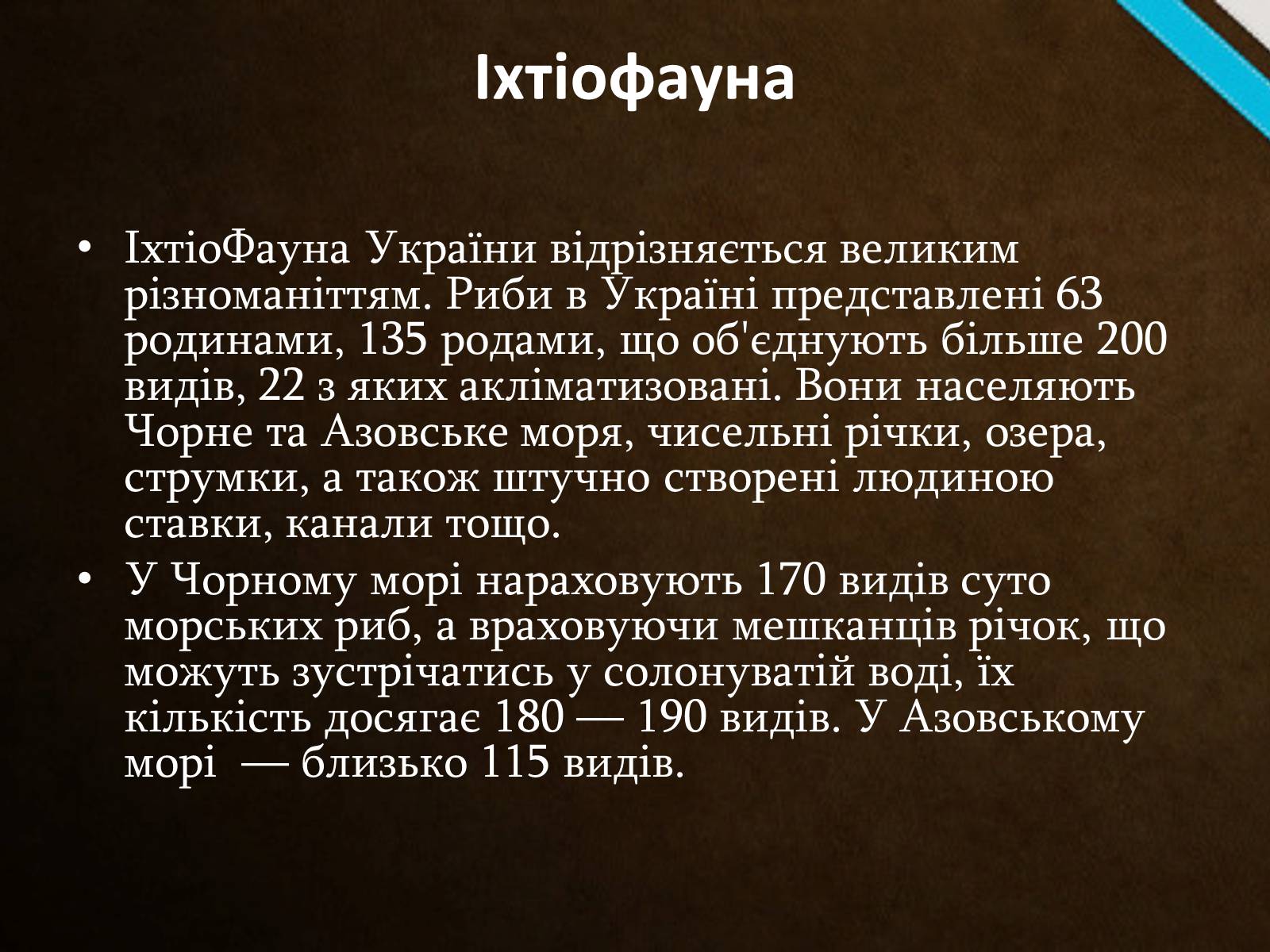 Іхтіофауна

• ІхтіоФауна України відрізняється великим різноманіттям. Риби в Україні представлені 63 родинами, 135 родами, що об'єднують більше 200 видів, 22 з яких акліматизовані. Вони населяють Чорне та Азовське моря, чисельні річки, озера, струмки, а також штучно створені людиною ставки, канали тощо.
• У Чорному морі нараховують 170 видів суто морських риб, а враховуючи мешканців річок, що можуть зустрічатись у солонуватій воді, їх кількість досягає 180 — 190 видів. У Азовському морі — близько 115 видів.